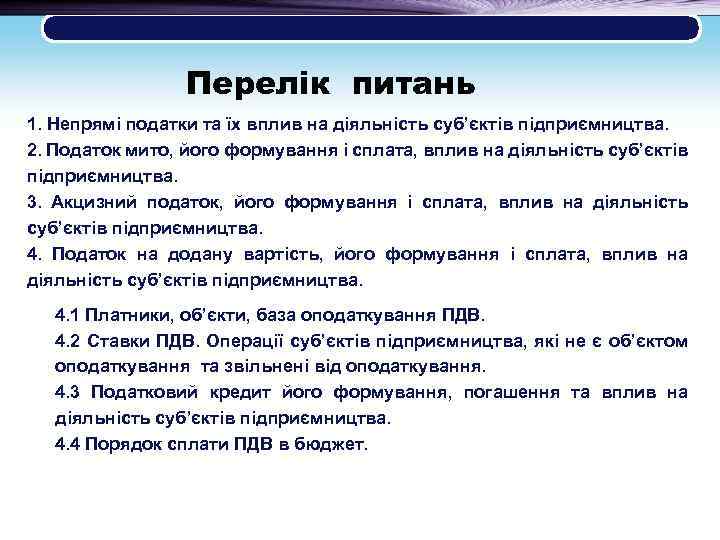 Перелік питань

1. Непрямі податки та їх вплив на діяльність суб'єктів підприємництва.

2. Податок мито, його формування і сплата, вплив на діяльність суб'єктів підприємництва.

3. Акцизний податок, його формування і сплата, вплив на діяльність суб'єктів підприємництва.

4. Податок на додану вартість, його формування і сплата, вплив на діяльність суб'єктів підприємництва.

4.1 Платники, об'єкти, база оподаткування ПДВ.

4.2 Ставки ПДВ. Операції суб'єктів підприємництва, які не є об'єктом оподаткування та звільнені від оподаткування.

4.3 Податковий кредит його формування, погашення та вплив на діяльність суб'єктів підприємництва.

4.4 Порядок сплати ПДВ в бюджет.